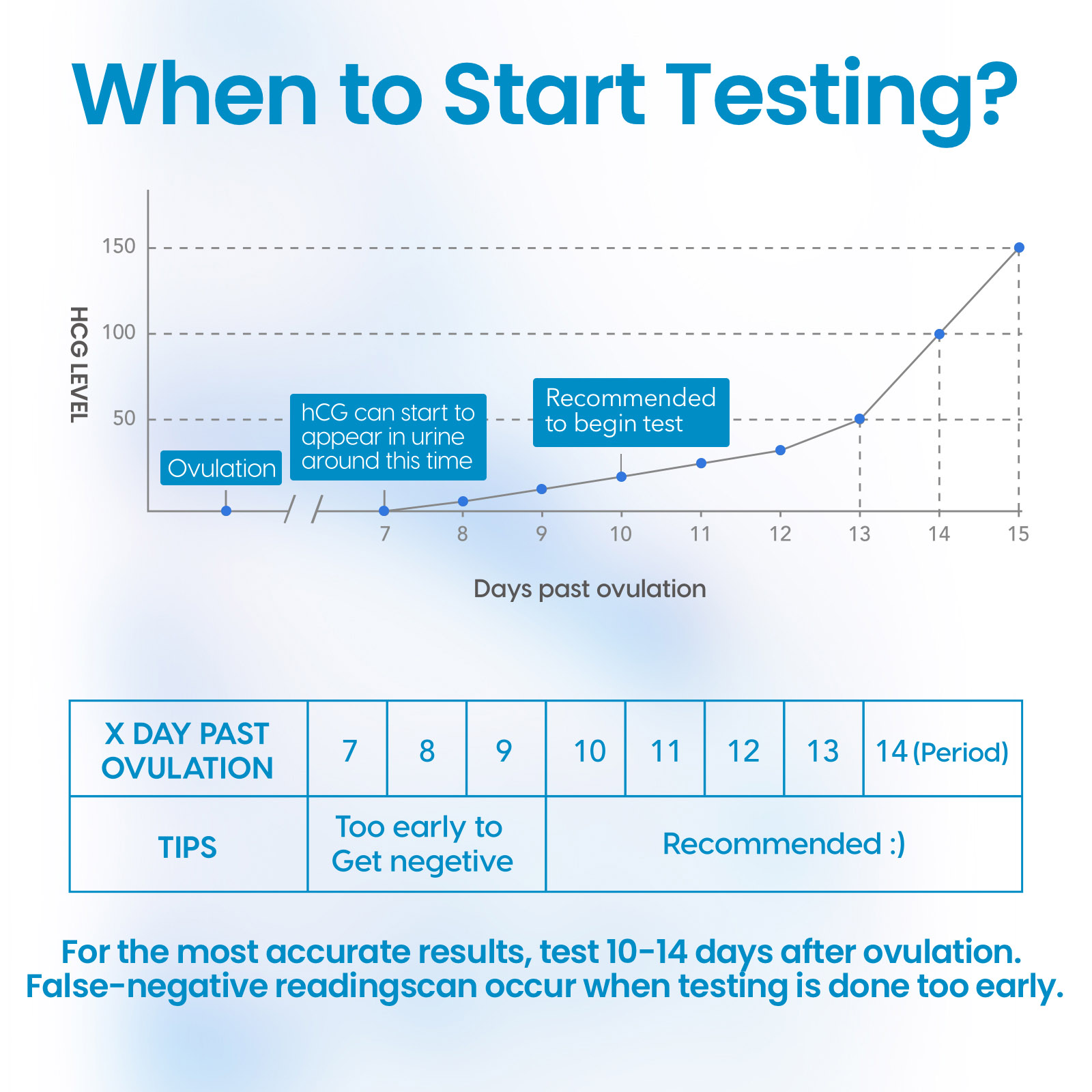 When to Start Testing?

HCG LEVEL

150
100
50

Ovulation

hCG can start to appear in urine around this time

Recommended to begin test

7 8 9 10 11 12 13 14 15

Days past ovulation

| X DAY PAST OVULATION | 7 | 8 | 9 | 10 | 11 | 12 | 13 | 14 (Period) |
|---|---|---|---|---|---|---|---|---|
| TIPS | Too early to Get negetive | | | Recommended :) | | | | |

For the most accurate results, test 10-14 days after ovulation. False-negative readingscan occur when testing is done too early.